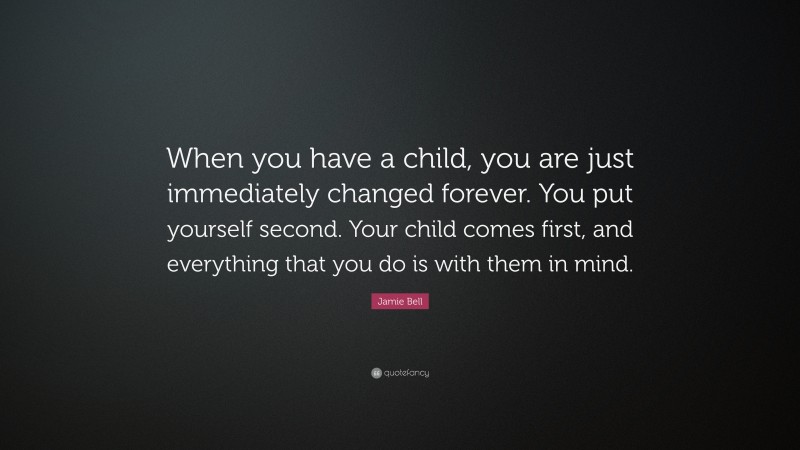 When you have a child, you are just immediately changed forever. You put yourself second. Your child comes first, and everything that you do is with them in mind.

Jamie Bell

quotefancy